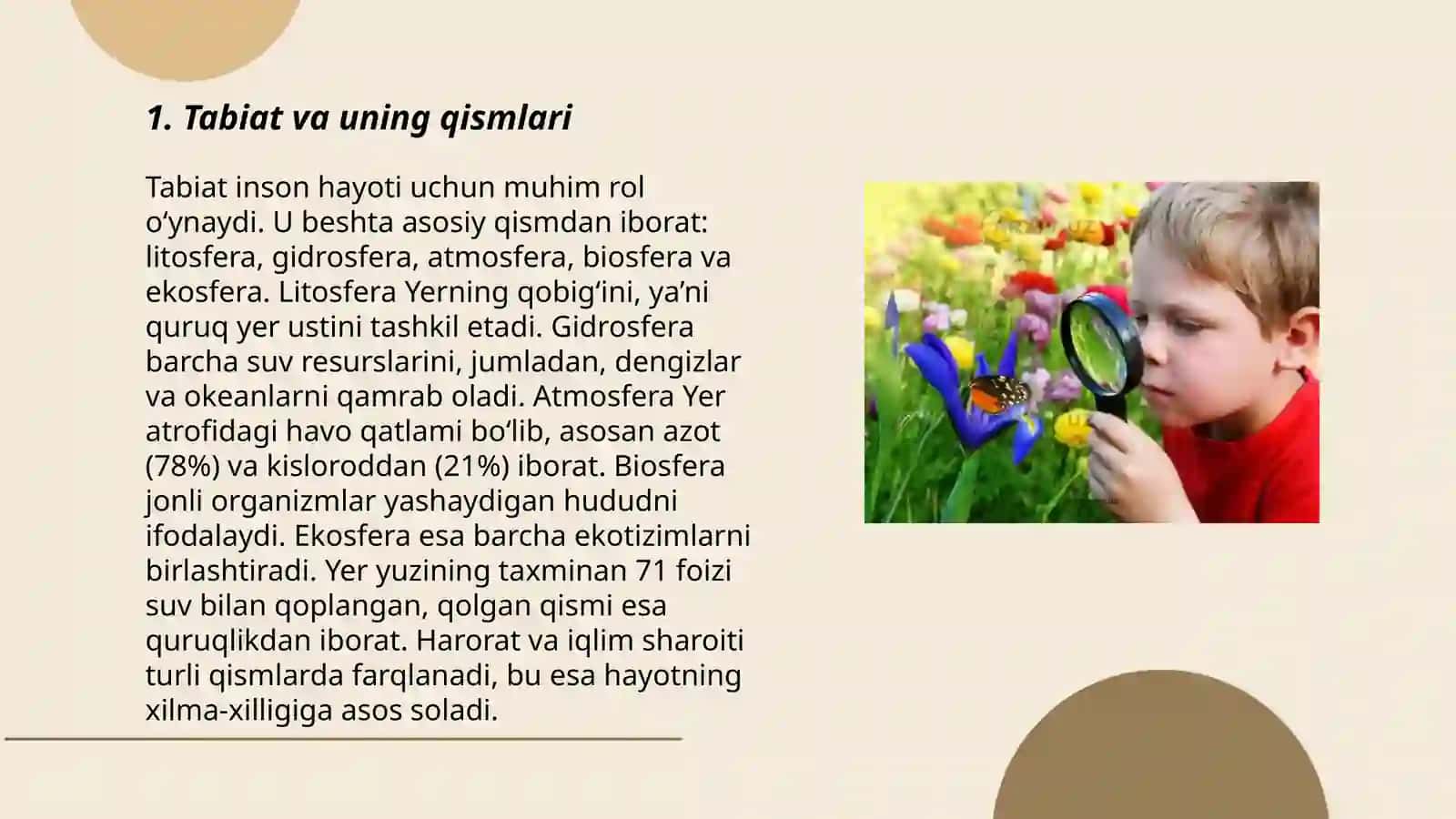 1. Tabiat va uning qismlari

Tabiat inson hayoti uchun muhim rol o‘ynaydi. U beshta asosiy qismdan iborat: litosfera, gidrosfera, atmosfera, biosfera va ekosfera. Litosfera Yerning qobig‘ini, ya’ni quruq yer ustini tashkil etadi. Gidrosfera barcha suv resurslarini, jumladan, dengizlar va okeanlarni qamrab oladi. Atmosfera Yer atrofidagi havo qatlami bo‘lib, asosan azot (78%) va kisloroddan (21%) iborat. Biosfera jonli organizmlar yashaydigan hududni ifodalaydi. Ekosfera esa barcha ekotizimlarni birlashtiradi. Yer yuzining taxminan 71 foizi suv bilan qoplangan, qolgan qismi esa quruqlikdan iborat. Harorat va iqlim sharoiti turli qismlarda farqlanadi, bu esa hayotning xilma-xilligiga asos soladi.